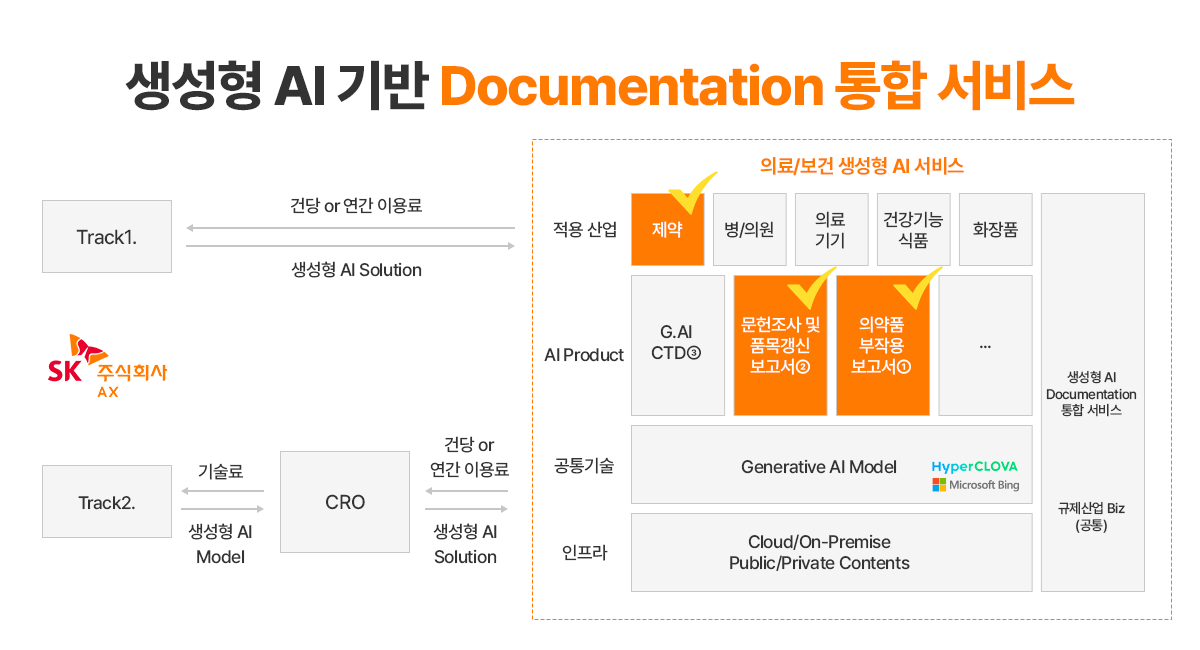 생성형 AI 기반 Documentation 통합 서비스

Track1.

건당 or 연간 이용료

생성형 AI Solution

SK 주식회사 AX

Track2.

기술료

생성형 AI Model

CRO

건당 or 연간 이용료

생성형 AI Solution

의료/보건 생성형 AI 서비스

적용 산업

제약

병/의원

의료 기기

건강기능 식품

화장품

AI Product

G.AI CTD③

문헌조사 및 품목갱신 보고서②

의약품 부작용 보고서①

...

공통기술

Generative AI Model

HyperCLOVA

Microsoft Bing

인프라

Cloud/On-Premise
Public/Private Contents

생성형 AI Documentation 통합 서비스

규제산업 Biz (공통)